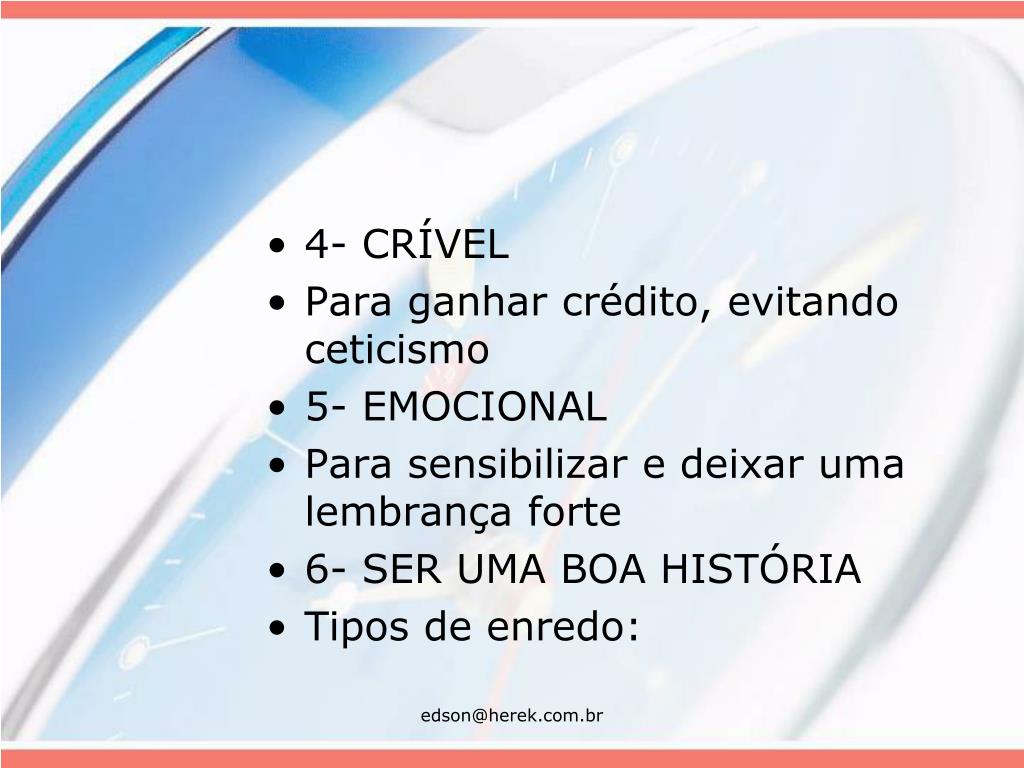 • 4- CRÍVEL
• Para ganhar crédito, evitando ceticismo
• 5- EMOCIONAL
• Para sensibilizar e deixar uma lembrança forte
• 6- SER UMA BOA HISTÓRIA
• Tipos de enredo:

edson@herek.com.br